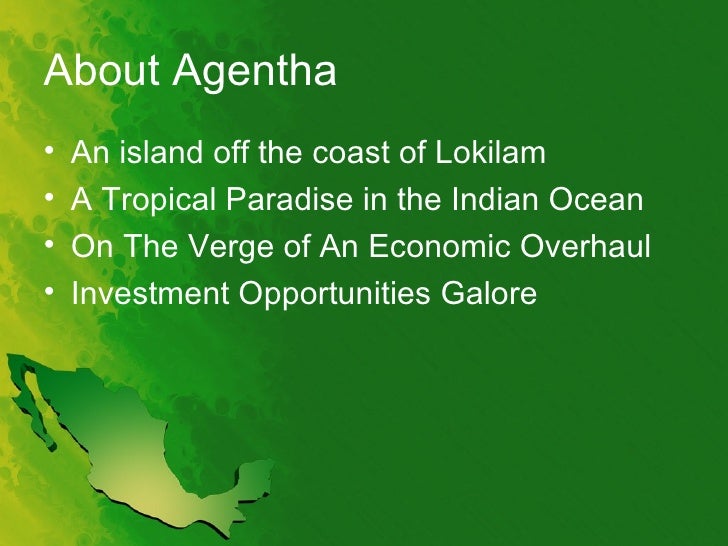 About Agentha

• An island off the coast of Lokilam
• A Tropical Paradise in the Indian Ocean
• On The Verge of An Economic Overhaul
• Investment Opportunities Galore